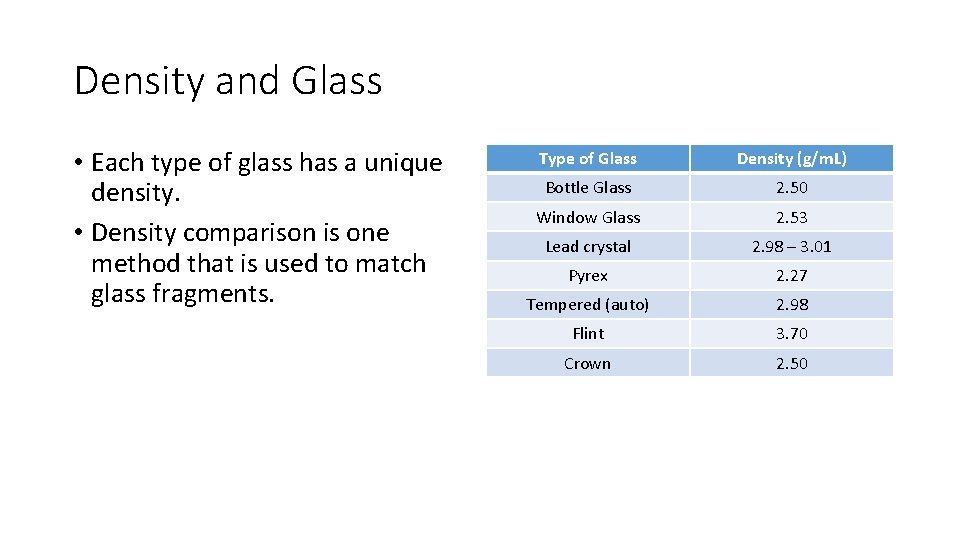 Density and Glass

• Each type of glass has a unique density.
• Density comparison is one method that is used to match glass fragments.

| Type of Glass | Density (g/mL) |
|---|---|
| Bottle Glass | 2.50 |
| Window Glass | 2.53 |
| Lead crystal | 2.98 – 3.01 |
| Pyrex | 2.27 |
| Tempered (auto) | 2.98 |
| Flint | 3.70 |
| Crown | 2.50 |